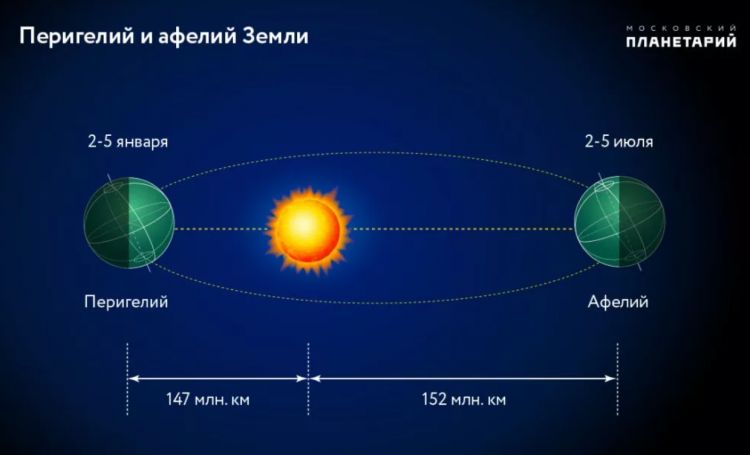 Перигелий и афелий Земли

МОСКОВСКИЙ
ПЛАНЕТАРИЙ

2-5 января

2-5 июля

Перигелий

Афелий

147 млн. км

152 млн. км